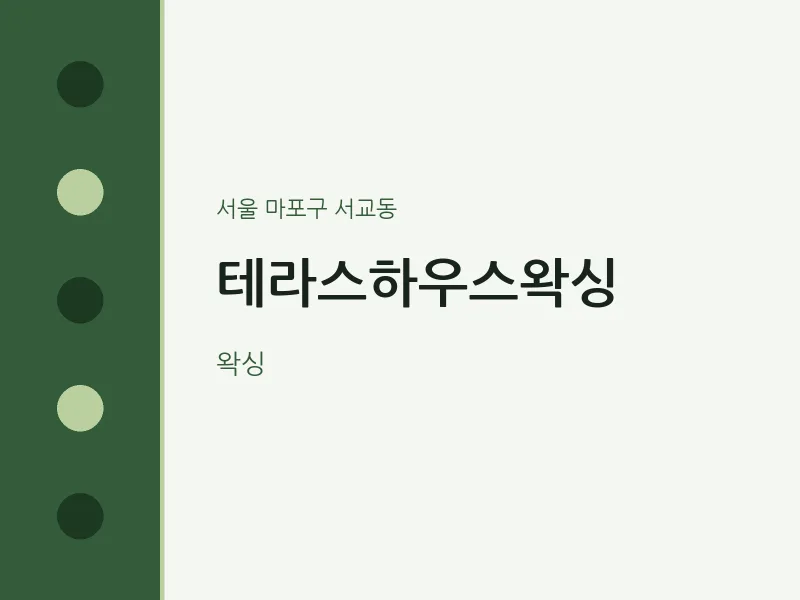 서울 마포구 서교동

테라스하우스왁싱

왁싱